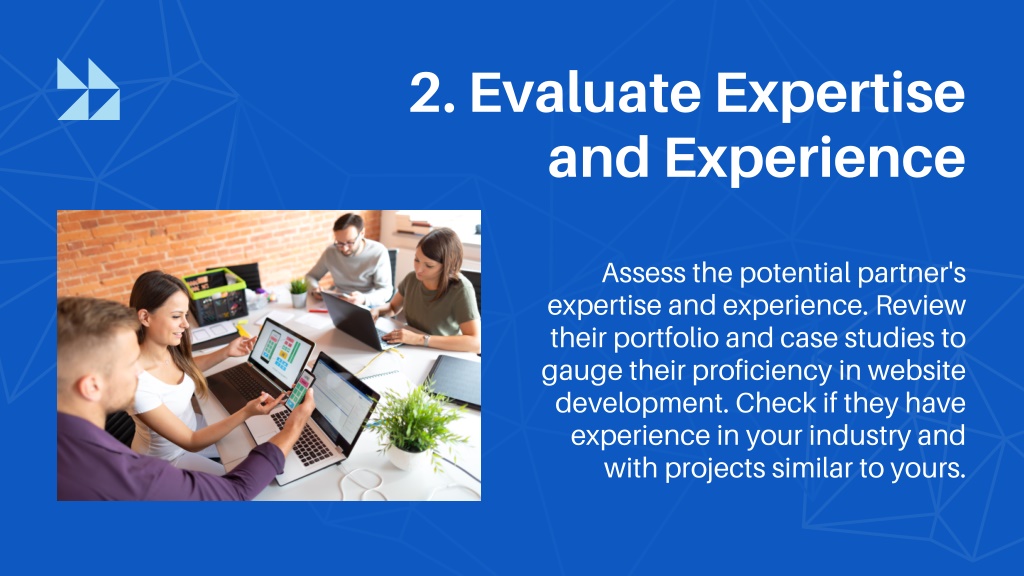 2. Evaluate Expertise and Experience

Assess the potential partner's expertise and experience. Review their portfolio and case studies to gauge their proficiency in website development. Check if they have experience in your industry and with projects similar to yours.